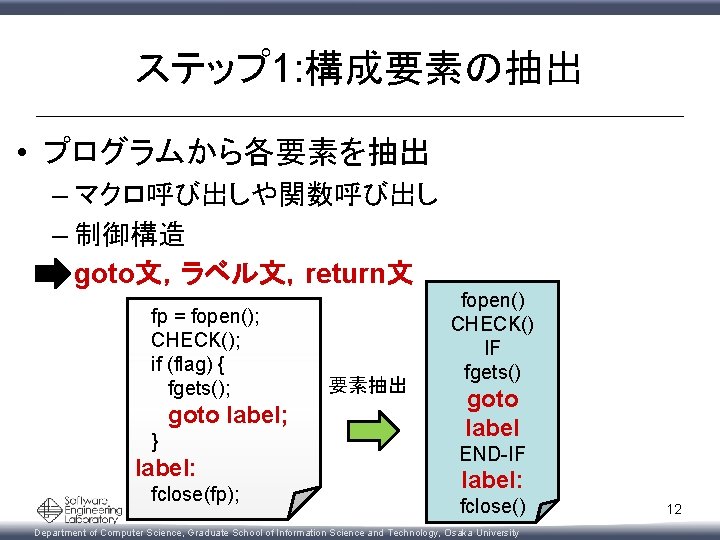 ステップ1:構成要素の抽出

• プログラムから各要素を抽出
– マクロ呼び出しや関数呼び出し
– 制御構造
goto文, ラベル文, return文

fp = fopen();
CHECK();
if (flag) {
fgets();
goto label;
}
label:
fclose(fp);

要素抽出

fopen()
CHECK()
IF
fgets()
goto
label
END-IF
label:
fclose()

Software Engineering Laboratory

12

Department of Computer Science, Graduate School of Information Science and Technology, Osaka University